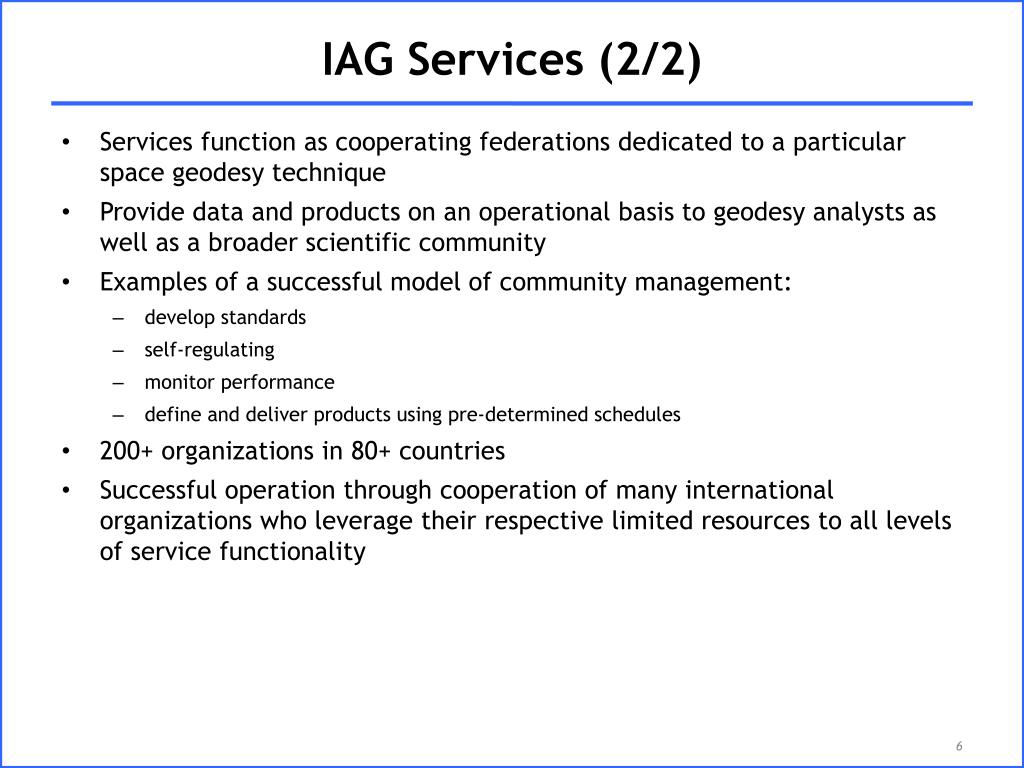 IAG Services (2/2)

• Services function as cooperating federations dedicated to a particular space geodesy technique
• Provide data and products on an operational basis to geodesy analysts as well as a broader scientific community
• Examples of a successful model of community management:
– develop standards
– self-regulating
– monitor performance
– define and deliver products using pre-determined schedules
• 200+ organizations in 80+ countries
• Successful operation through cooperation of many international organizations who leverage their respective limited resources to all levels of service functionality

6